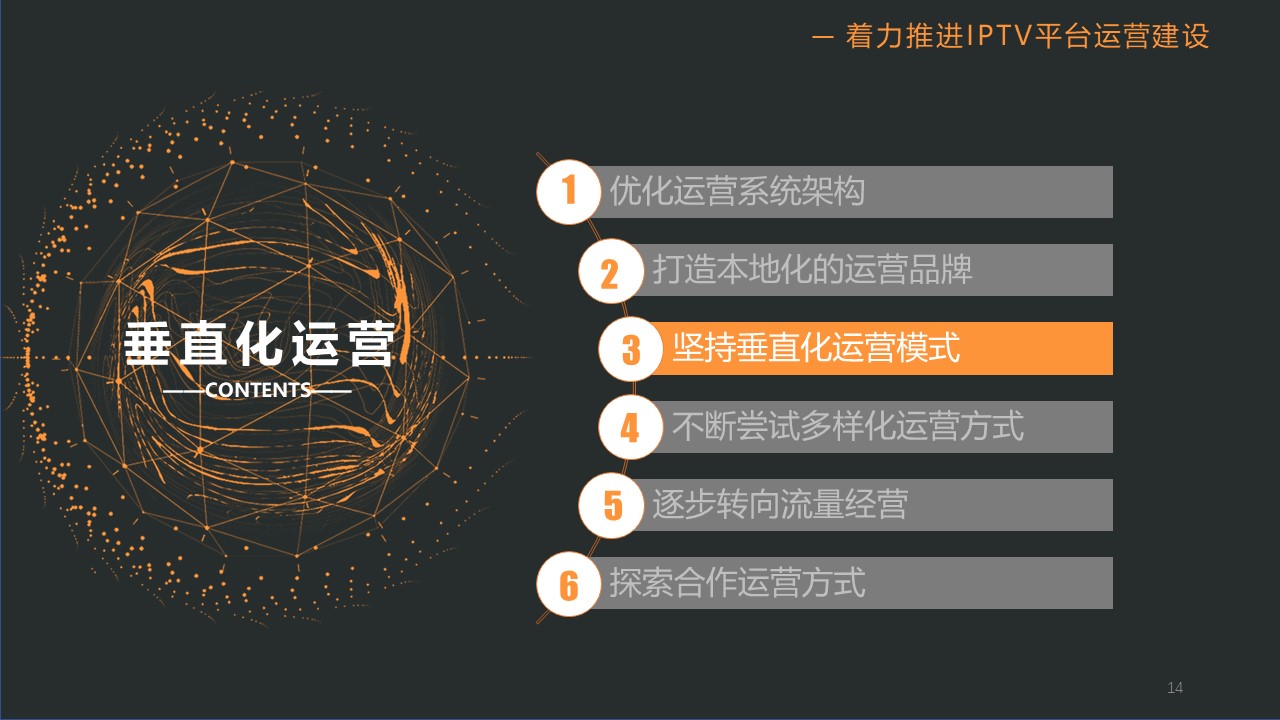 — 着力推进IPTV平台运营建设

垂直化运营
——CONTENTS——

1 优化运营系统架构
2 打造本地化的运营品牌
3 坚持垂直化运营模式
4 不断尝试多样化运营方式
5 逐步转向流量经营
6 探索合作运营方式

14